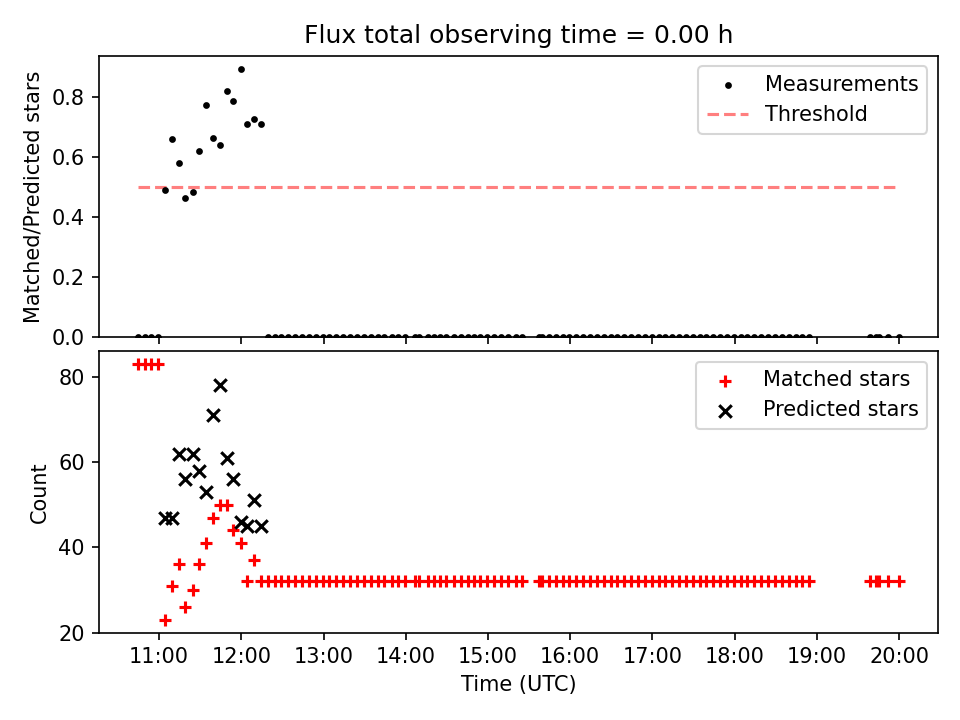 Flux total observing time = 0.00 h

Matched/Predicted stars

0.8
0.6
0.4
0.2
0.0

Measurements
Threshold

Count

80
60
40
20

Matched stars
Predicted stars

11:00 12:00 13:00 14:00 15:00 16:00 17:00 18:00 19:00 20:00

Time (UTC)